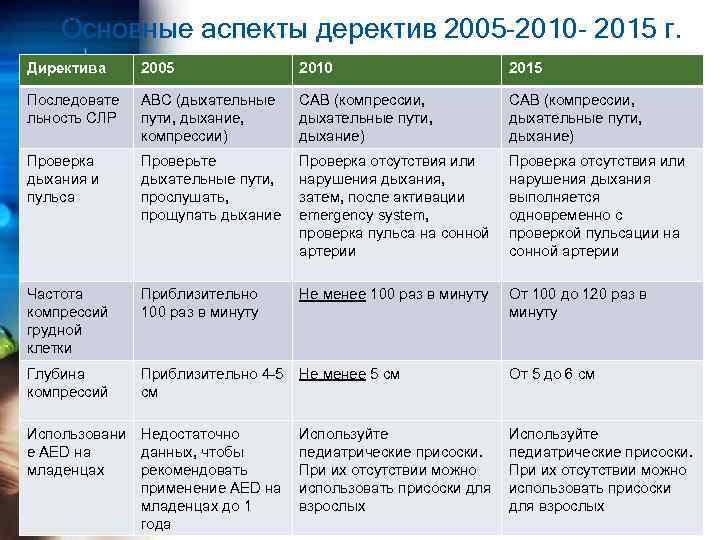 Основные аспекты деректив 2005-2010- 2015 г.

| Директива | 2005 | 2010 | 2015 |
|---|---|---|---|
| Последовательность СЛР | ABC (дыхательные пути, дыхание, компрессии) | CAB (компрессии, дыхательные пути, дыхание) | CAB (компрессии, дыхательные пути, дыхание) |
| Проверка дыхания и пульса | Проверьте дыхательные пути, прослушать, прощупать дыхание | Проверка отсутствия или нарушения дыхания, затем, после активации emergency system, проверка пульса на сонной артерии | Проверка отсутствия или нарушения дыхания выполняется одновременно с проверкой пульсации на сонной артерии |
| Частота компрессий грудной клетки | Приблизительно 100 раз в минуту | Не менее 100 раз в минуту | От 100 до 120 раз в минуту |
| Глубина компрессий | Приблизительно 4-5 см | Не менее 5 см | От 5 до 6 см |
| Использование AED на младенцах | Недостаточно данных, чтобы рекомендовать применение AED на младенцах до 1 года | Используйте педиатрические присоски. При их отсутствии можно использовать присоски для взрослых | Используйте педиатрические присоски. При их отсутствии можно использовать присоски для взрослых |